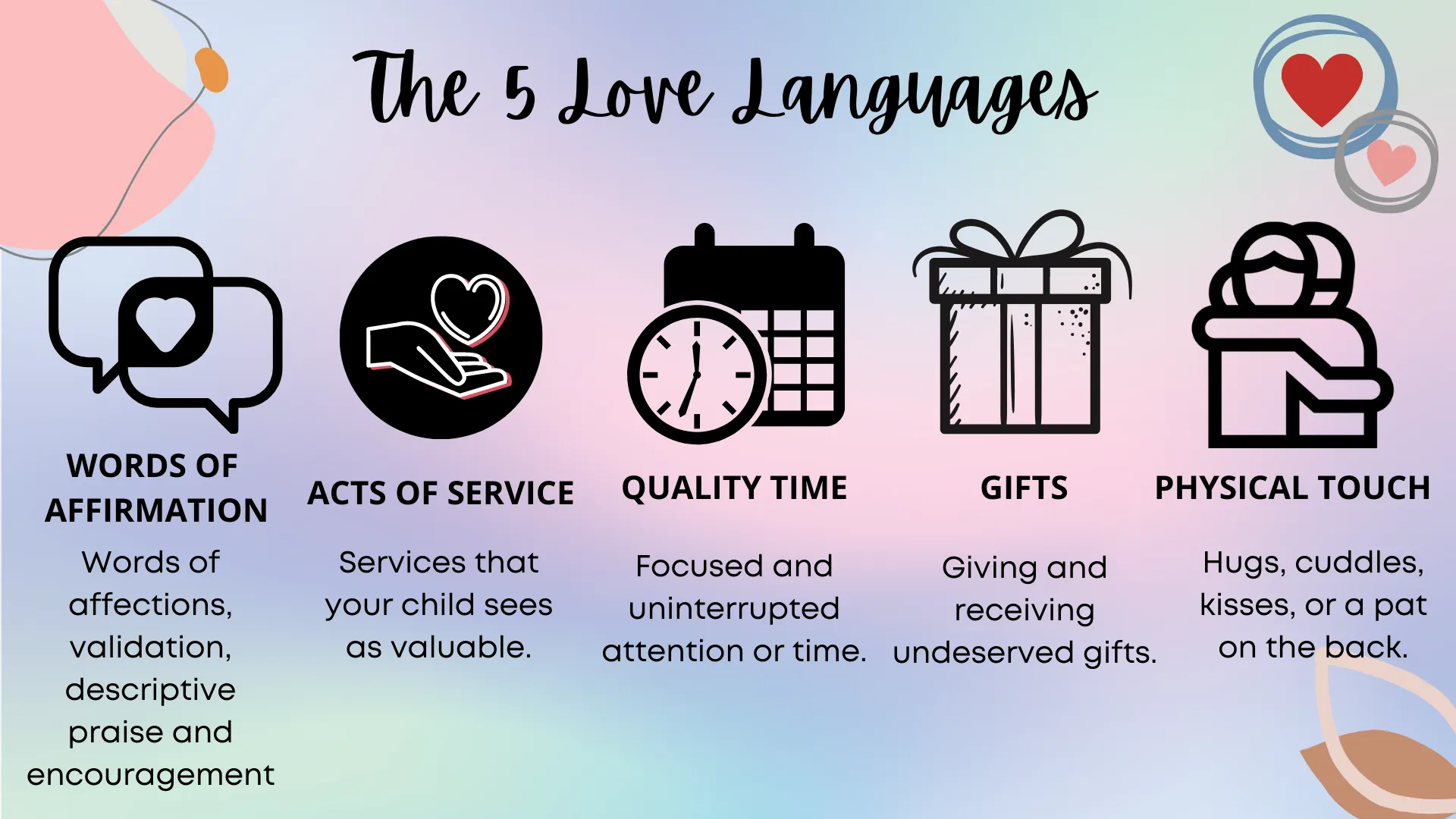 The 5 Love Languages

WORDS OF AFFIRMATION

Words of affections, validation, descriptive praise and encouragement

ACTS OF SERVICE

Services that your child sees as valuable.

QUALITY TIME

Focused and uninterrupted attention or time.

GIFTS

Giving and receiving undeserved gifts.

PHYSICAL TOUCH

Hugs, cuddles, kisses, or a pat on the back.